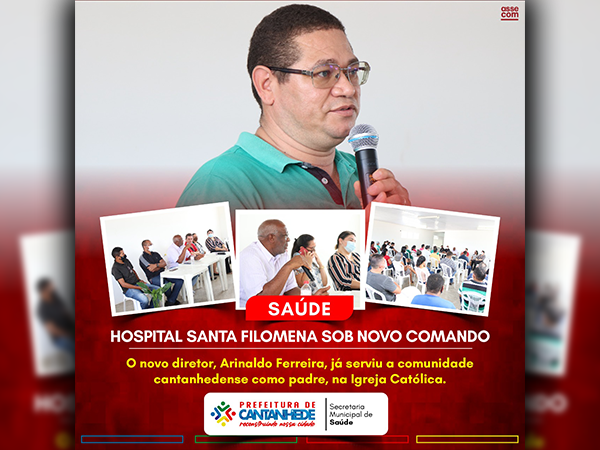 asse
com

SAÚDE

HOSPITAL SANTA FILOMENA SOB NOVO COMANDO

O novo diretor, Arinaldo Ferreira, já serviu a comunidade cantanhedense como padre, na Igreja Católica.

PREFEITURA DE CANTANHEDE
reconstruindo nossa cidade

Secretaria Municipal de Saúde